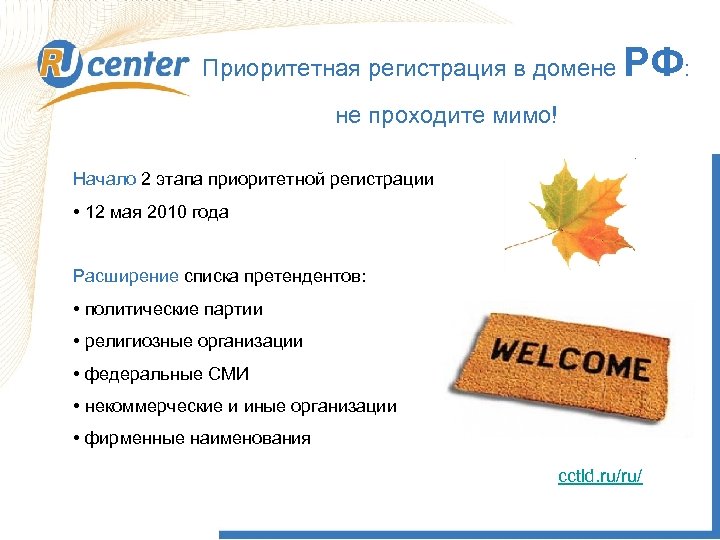 RU center Приоритетная регистрация в домене РФ:

не проходите мимо!

Начало 2 этапа приоритетной регистрации

• 12 мая 2010 года

Расширение списка претендентов:

• политические партии

• религиозные организации

• федеральные СМИ

• некоммерческие и иные организации

• фирменные наименования

WELCOME

cctld.ru/ru/